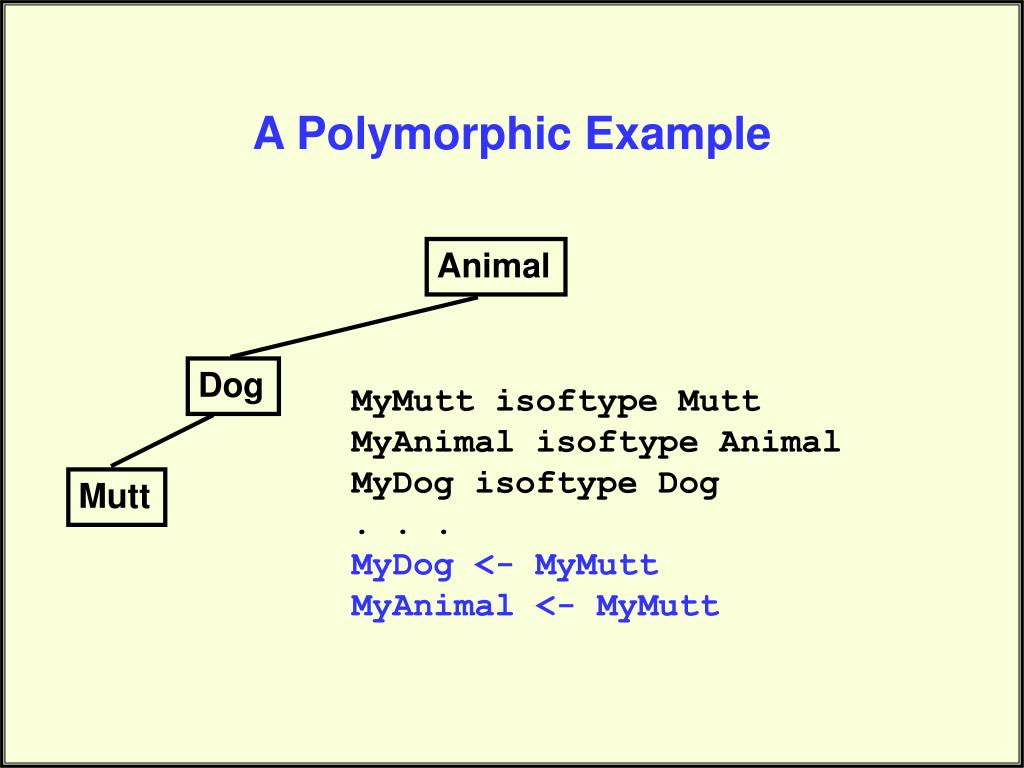 A Polymorphic Example

Animal

Dog

Mutt

MyMutt isoftype Mutt
MyAnimal isoftype Animal
MyDog isoftype Dog
. . .
MyDog <- MyMutt
MyAnimal <- MyMutt